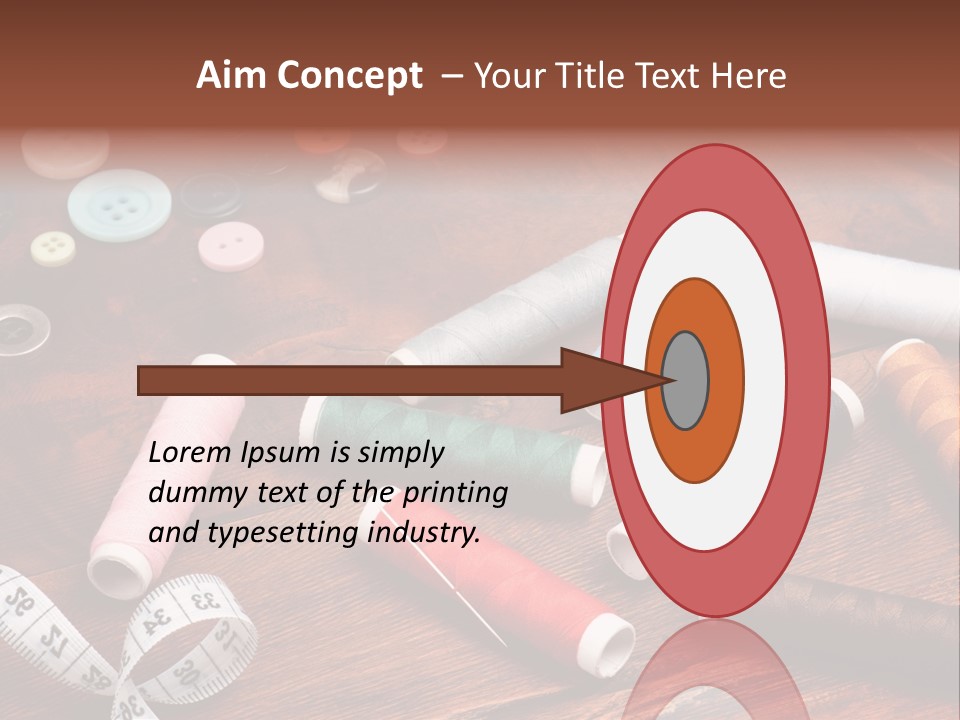 Aim Concept – Your Title Text Here

Lorem Ipsum is simply dummy text of the printing and typesetting industry.